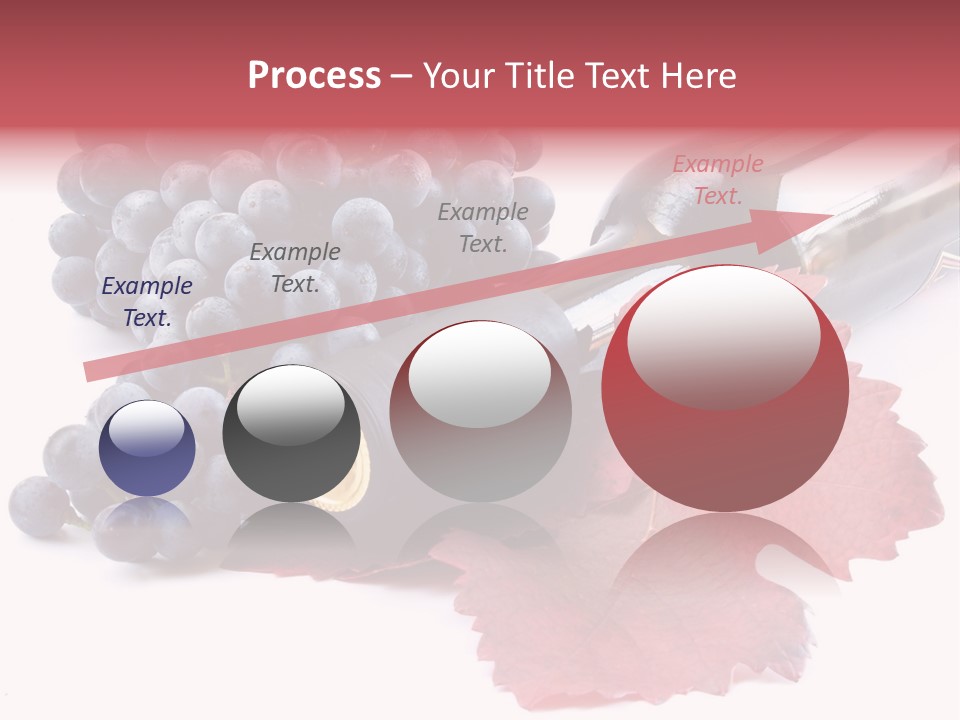 Process – Your Title Text Here

Example Text.

Example Text.

Example Text.

Example Text.